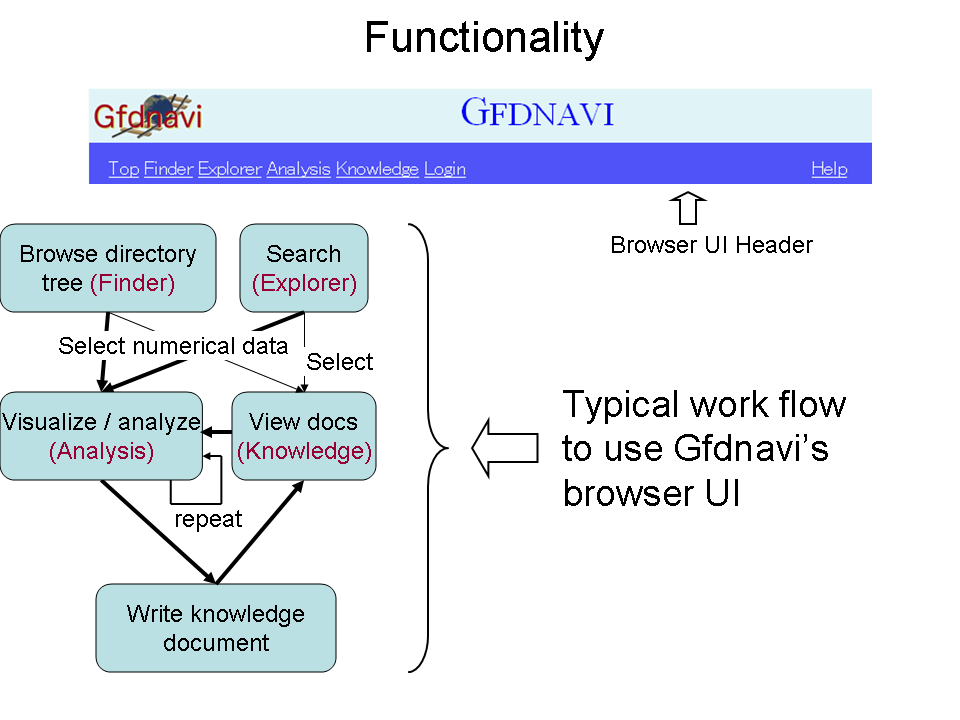 Functionality

Gfdnavi

GFDNAVI

Top Finder Explorer Analysis Knowledge Login

Help

Browser UI Header

Browse directory tree (Finder)

Search (Explorer)

Select numerical data

Select

Visualize / analyze (Analysis)

View docs (Knowledge)

repeat

Write knowledge document

Typical work flow to use Gfdnavi's browser UI